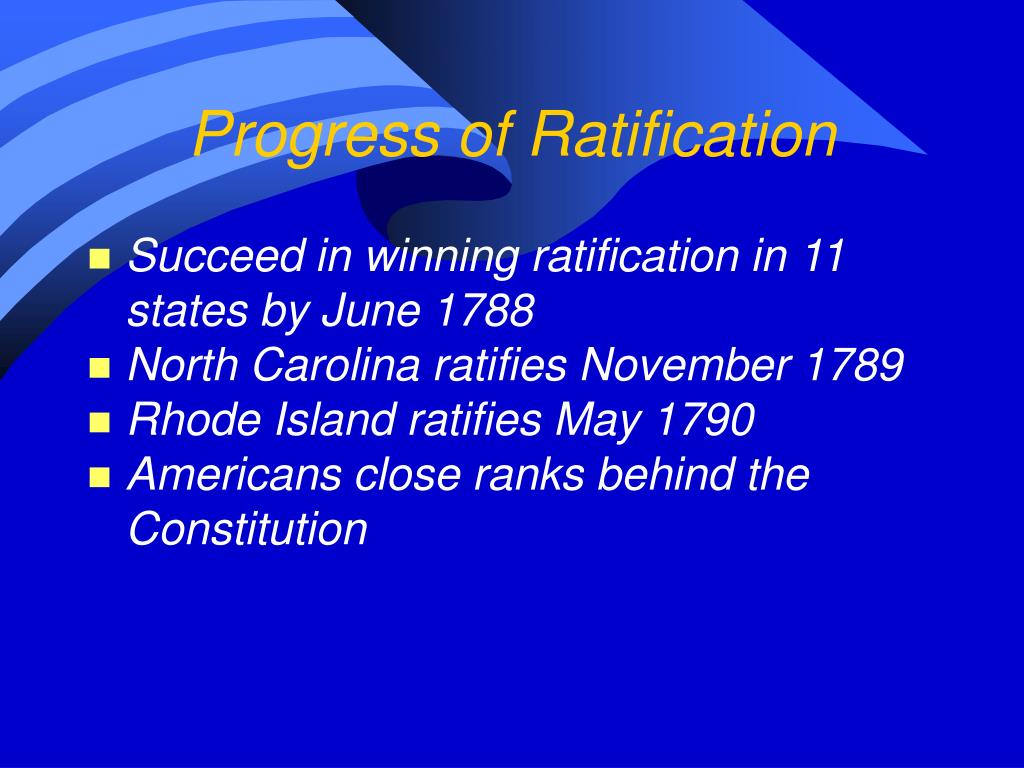 Progress of Ratification

- Succeed in winning ratification in 11 states by June 1788
- North Carolina ratifies November 1789
- Rhode Island ratifies May 1790
- Americans close ranks behind the Constitution